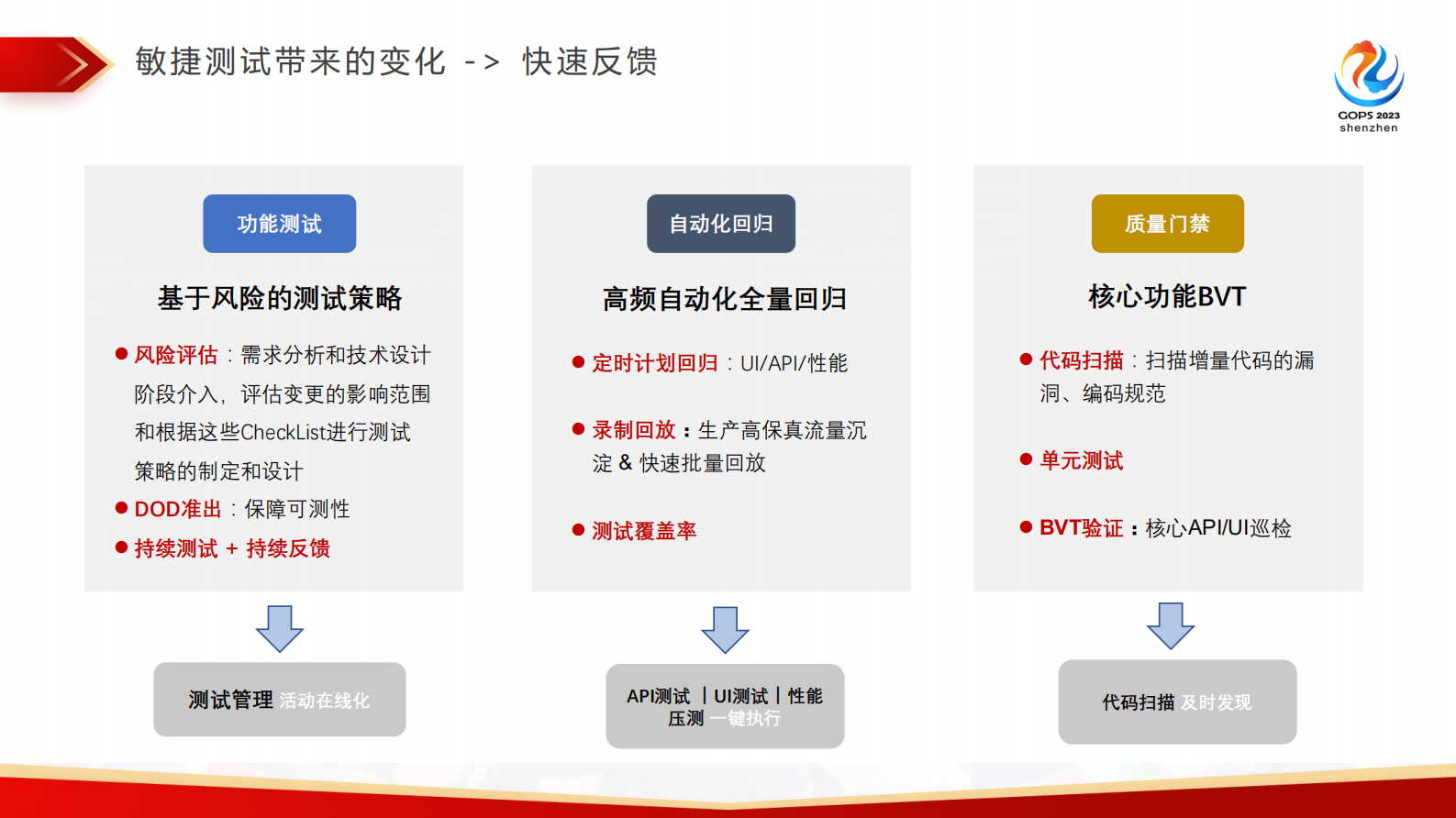 敏捷测试带来的变化 -> 快速反馈

GOPS 2023
shenzhen

功能测试

基于风险的测试策略

● 风险评估：需求分析和技术设计阶段介入，评估变更的影响范围和根据这些CheckList进行测试策略的制定和设计
● DOD准出：保障可测性
● 持续测试 + 持续反馈

测试管理 活动在线化

自动化回归

高频自动化全量回归

● 定时计划回归：UI/API/性能

● 录制回放：生产高保真流量沉淀 & 快速批量回放

● 测试覆盖率

API测试 | UI测试 | 性能压测 一键执行

质量门禁

核心功能BVT

● 代码扫描：扫描增量代码的漏洞、编码规范

● 单元测试

● BVT验证：核心API/UI巡检

代码扫描 及时发现